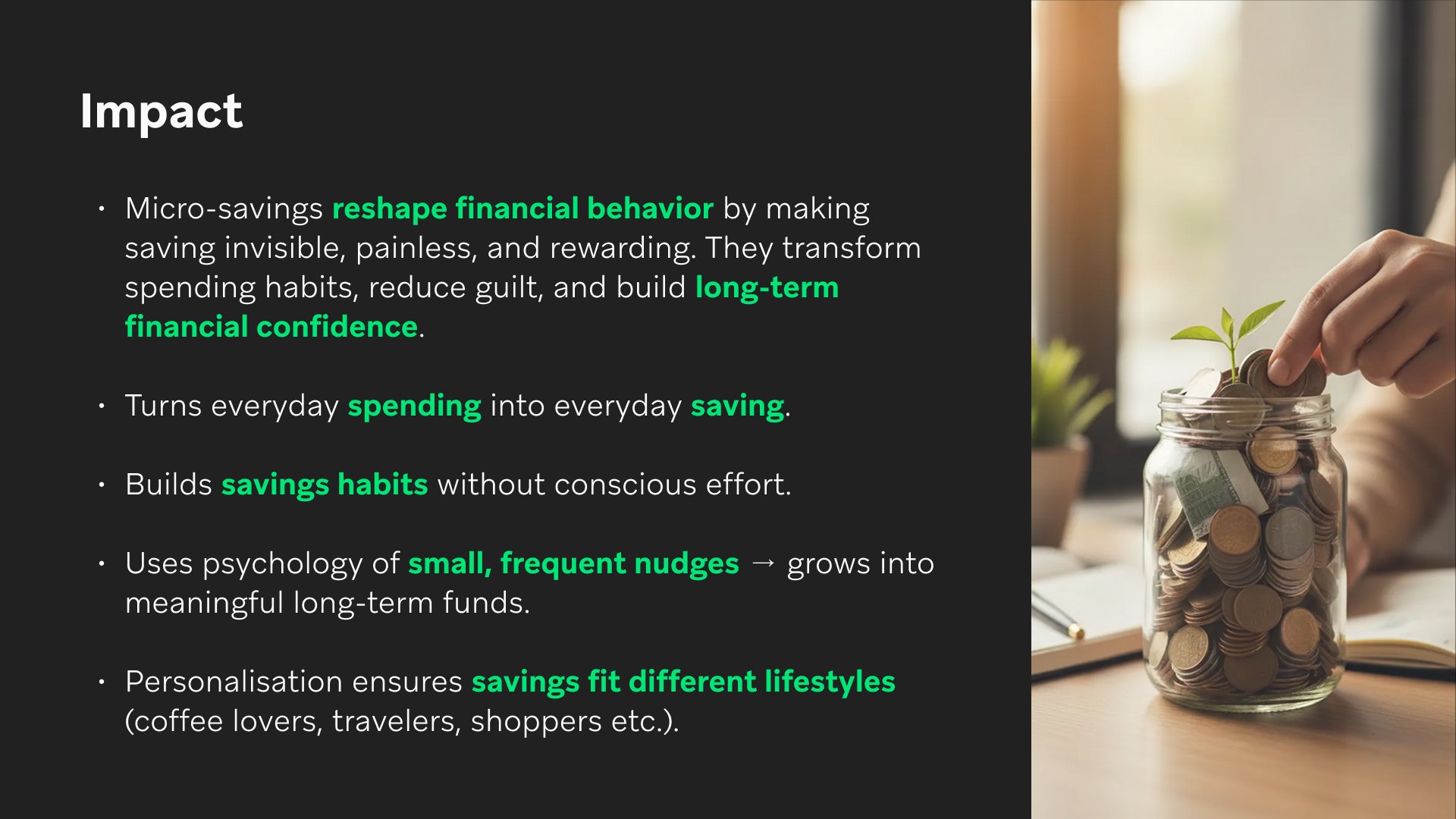 Impact

• Micro-savings reshape financial behavior by making saving invisible, painless, and rewarding. They transform spending habits, reduce guilt, and build long-term financial confidence.

• Turns everyday spending into everyday saving.

• Builds savings habits without conscious effort.

• Uses psychology of small, frequent nudges → grows into meaningful long-term funds.

• Personalisation ensures savings fit different lifestyles (coffee lovers, travelers, shoppers etc.).